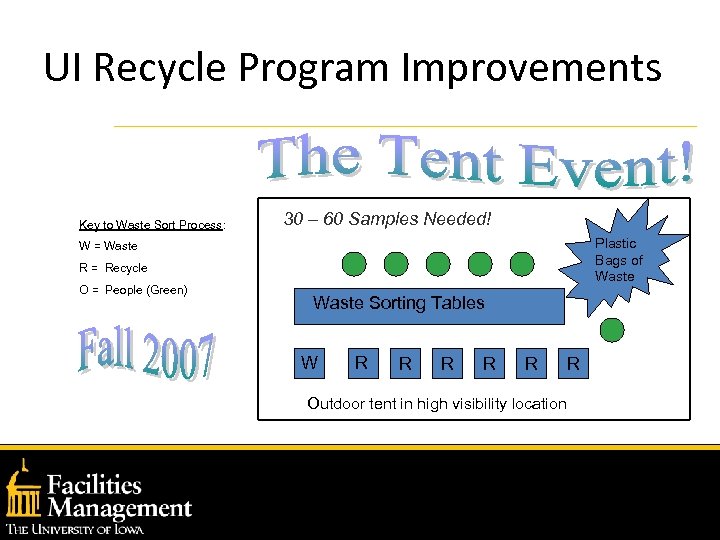 UI Recycle Program Improvements

The Tent Event!

Key to Waste Sort Process:
W = Waste
R = Recycle
O = People (Green)

Fall 2007

30 – 60 Samples Needed!

Plastic Bags of Waste

Waste Sorting Tables

W R R R R R R

Outdoor tent in high visibility location

Facilities Management
THE UNIVERSITY OF IOWA